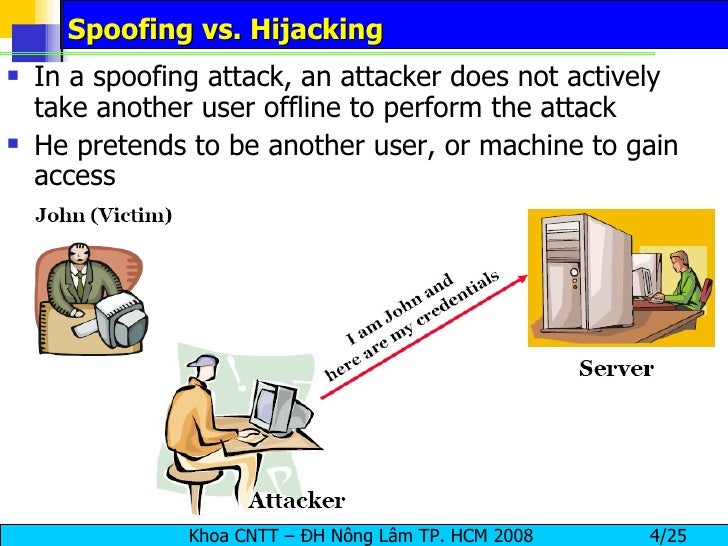 Spoofing vs. Hijacking

▪ In a spoofing attack, an attacker does not actively take another user offline to perform the attack

▪ He pretends to be another user, or machine to gain access

John (Victim)

I am John and here are my credentials

Server

Attacker

Khoa CNTT – ĐH Nông Lâm TP. HCM 2008 4/25